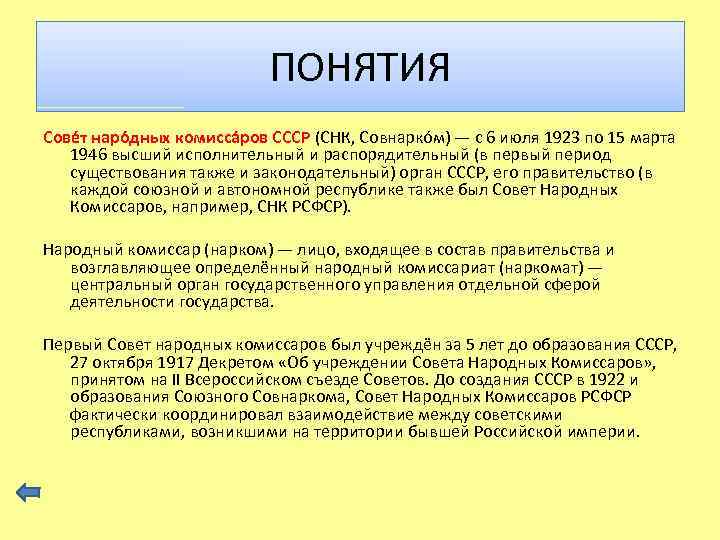 ПОНЯТИЯ

Сове́т наро́дных комисса́ров СССР (СНК, Совнарко́м) — с 6 июля 1923 по 15 марта 1946 высший исполнительный и распорядительный (в первый период существования также и законодательный) орган СССР, его правительство (в каждой союзной и автономной республике также был Совет Народных Комиссаров, например, СНК РСФСР).

Народный комиссар (нарком) — лицо, входящее в состав правительства и возглавляющее определённый народный комиссариат (наркомат) — центральный орган государственного управления отдельной сферой деятельности государства.

Первый Совет народных комиссаров был учреждён за 5 лет до образования СССР, 27 октября 1917 Декретом «Об учреждении Совета Народных Комиссаров», принятом на II Всероссийском съезде Советов. До создания СССР в 1922 и образования Союзного Совнаркома, Совет Народных Комиссаров РСФСР фактически координировал взаимодействие между советскими республиками, возникшими на территории бывшей Российской империи.